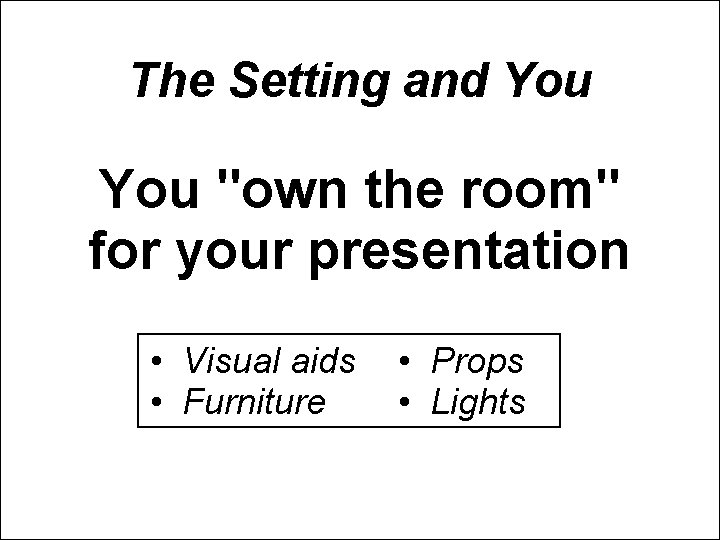 The Setting and You

You "own the room" for your presentation

• Visual aids
• Furniture

• Props
• Lights